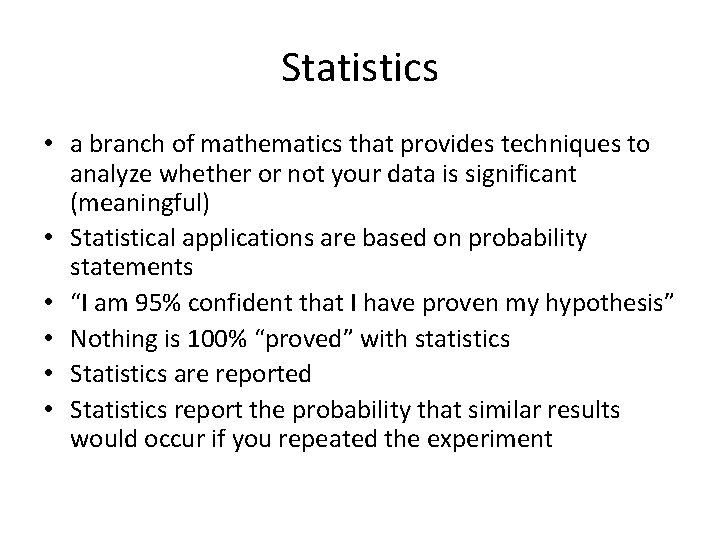 Statistics

• a branch of mathematics that provides techniques to analyze whether or not your data is significant (meaningful)
• Statistical applications are based on probability statements
• “I am 95% confident that I have proven my hypothesis”
• Nothing is 100% “proved” with statistics
• Statistics are reported
• Statistics report the probability that similar results would occur if you repeated the experiment